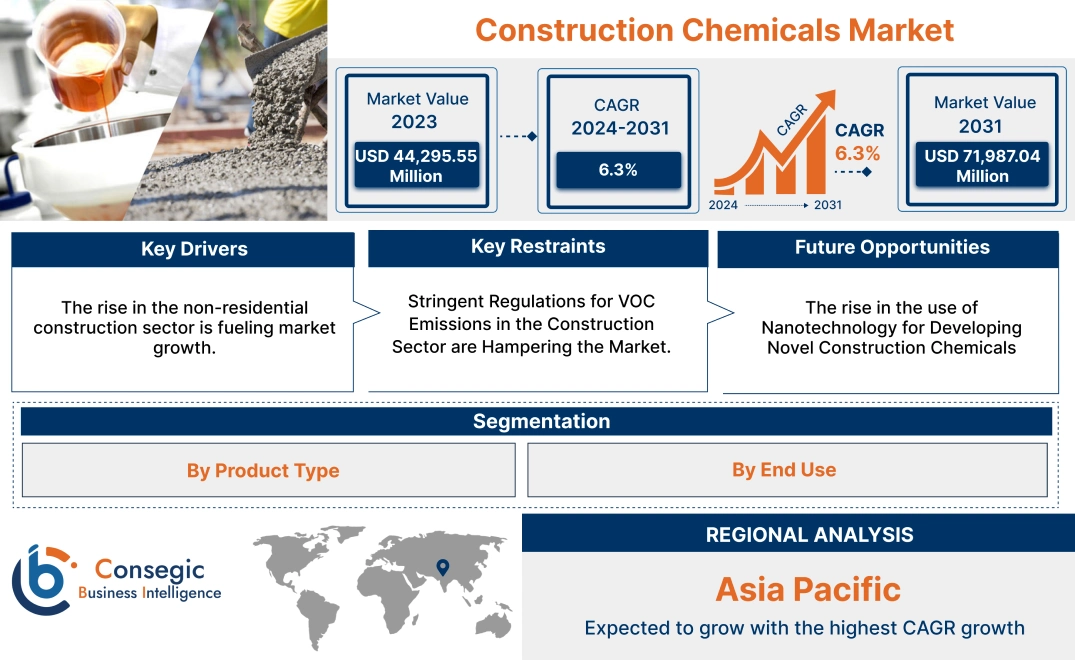 Construction Chemicals Market

Market Value 2023
USD 44,295.55 Million

CAGR 2024-2031
6.3%

CAGR
CAGR 6.3%
2024 2031

Market Value 2031
USD 71,987.04 Million

Key Drivers
The rise in the non-residential construction sector is fueling market growth.

Key Restraints
Stringent Regulations for VOC Emissions in the Construction Sector are Hampering the Market.

Future Opportunities
The rise in the use of Nanotechnology for Developing Novel Construction Chemicals

Segmentation
By Product Type
By End Use

Consegic Business Intelligence

REGIONAL ANALYSIS
Asia Pacific
Expected to grow with the highest CAGR growth